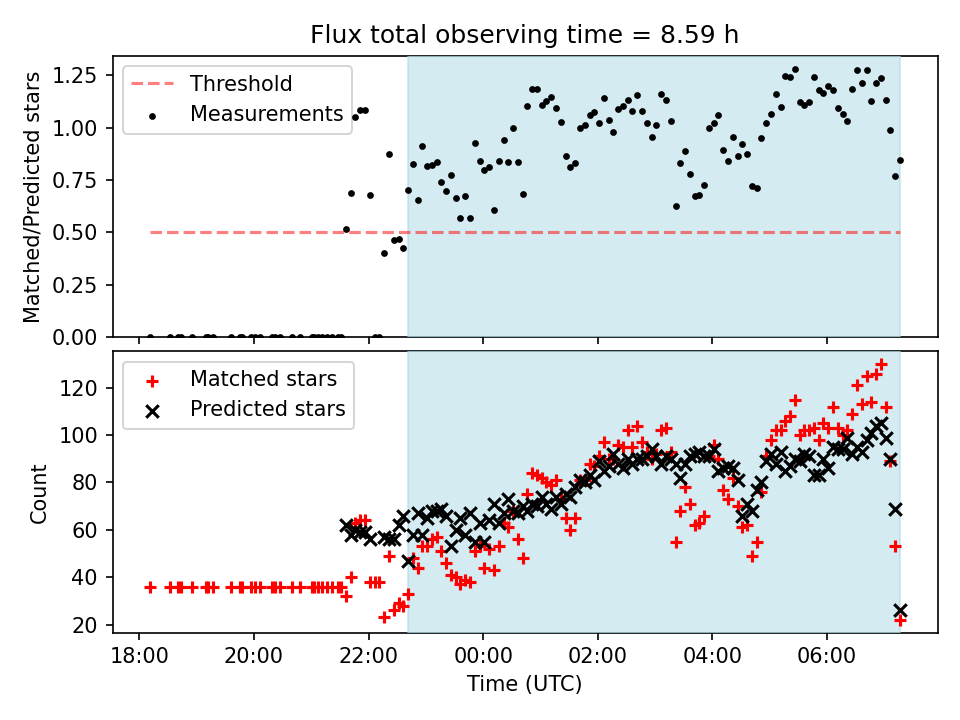 Flux total observing time = 8.59 h

Threshold
Measurements

Matched/Predicted stars

1.25
1.00
0.75
0.50
0.25
0.00

Matched stars
Predicted stars

Count

120
100
80
60
40
20

18:00
20:00
22:00
00:00
02:00
04:00
06:00

Time (UTC)